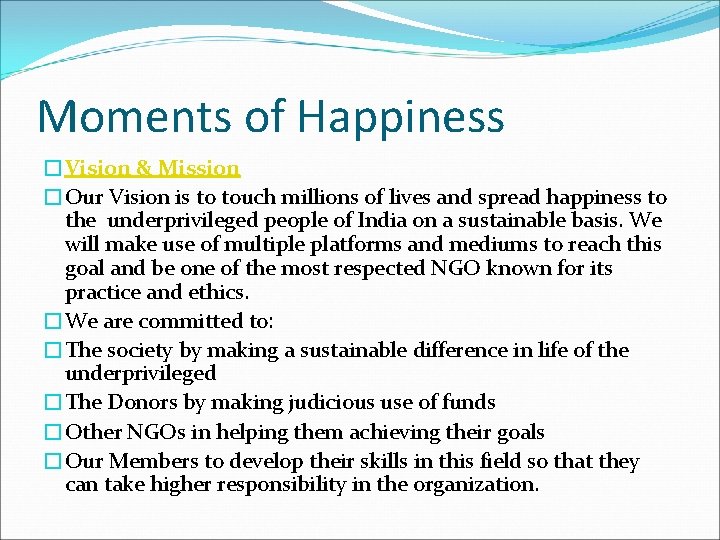 Moments of Happiness

Vision & Mission

Our Vision is to touch millions of lives and spread happiness to the underprivileged people of India on a sustainable basis. We will make use of multiple platforms and mediums to reach this goal and be one of the most respected NGO known for its practice and ethics.

We are committed to:

The society by making a sustainable difference in life of the underprivileged

The Donors by making judicious use of funds

Other NGOs in helping them achieving their goals

Our Members to develop their skills in this field so that they can take higher responsibility in the organization.